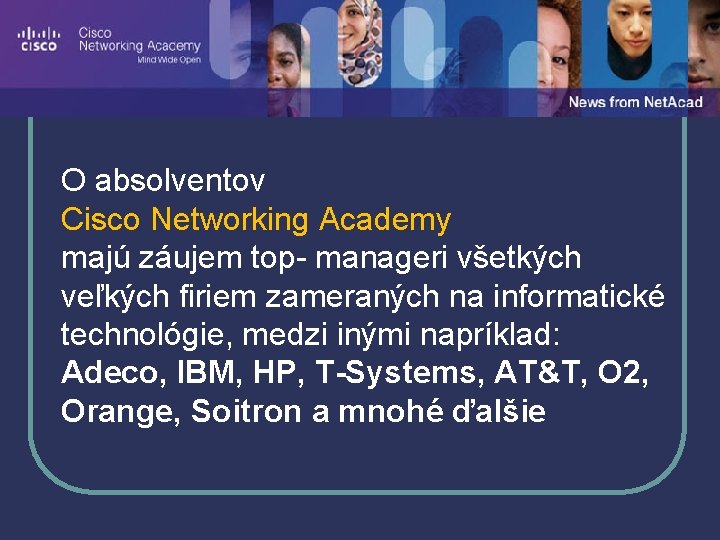 CISCO Cisco Networking Academy Mind Wide Open

News from NetAcad

O absolventov
Cisco Networking Academy
majú záujem top- manageri všetkých veľkých firiem zameraných na informatické technológie, medzi inými napríklad:
Adeco, IBM, HP, T-Systems, AT&T, O2, Orange, Soitron a mnohé ďalšie